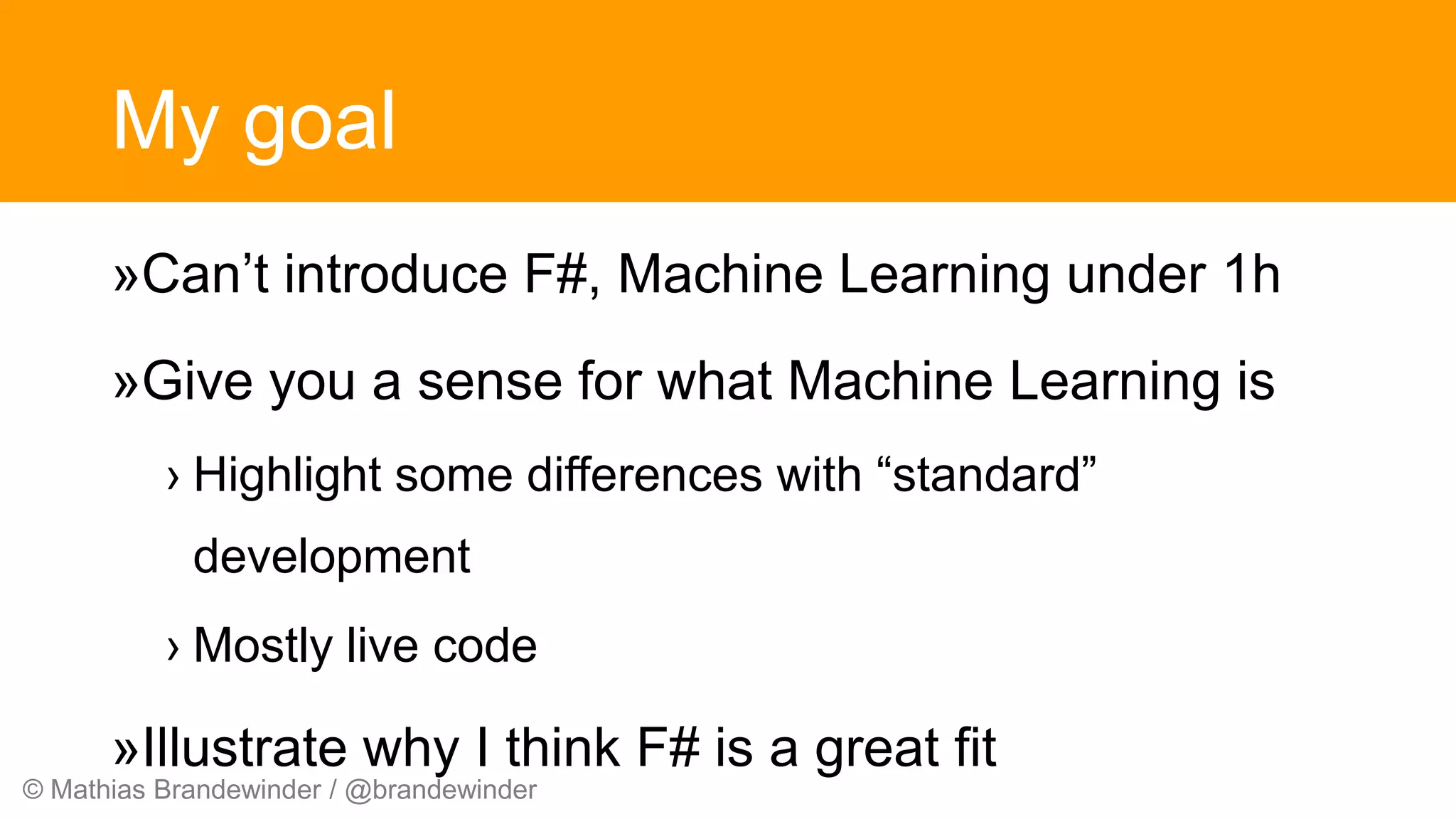 My goal

»Can’t introduce F#, Machine Learning under 1h

»Give you a sense for what Machine Learning is

› Highlight some differences with “standard” development

› Mostly live code

»Illustrate why I think F# is a great fit

© Mathias Brandewinder / @brandewinder